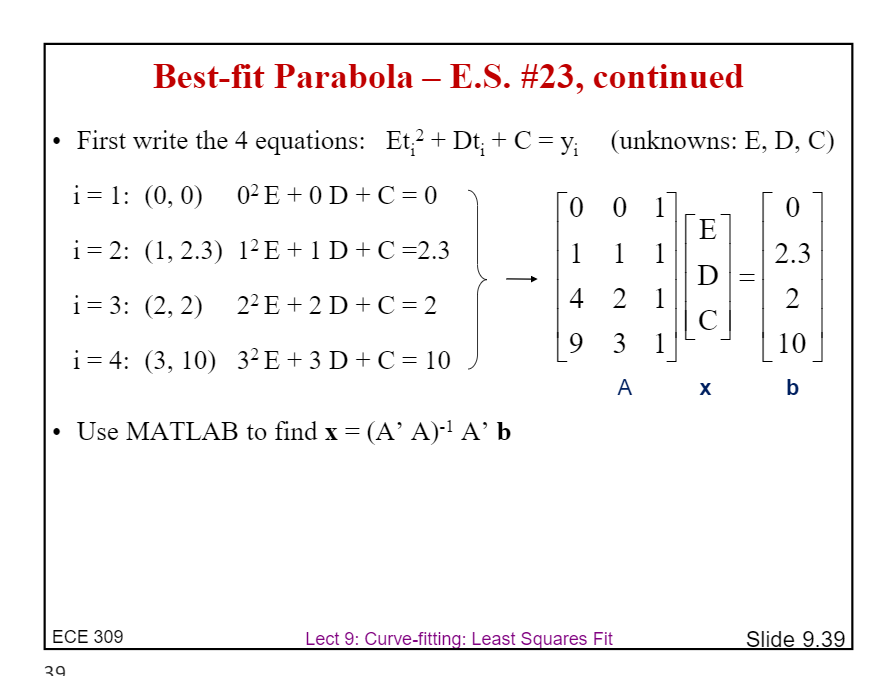 Best-fit Parabola – E.S. #23, continued

• First write the 4 equations: $Et_i^2 + Dt_i + C = y_i$ (unknowns: E, D, C)

i = 1: (0, 0) $0^2 E + 0 D + C = 0$

i = 2: (1, 2.3) $1^2 E + 1 D + C = 2.3$

i = 3: (2, 2) $2^2 E + 2 D + C = 2$

i = 4: (3, 10) $3^2 E + 3 D + C = 10$

$\rightarrow \begin{bmatrix} 0 & 0 & 1 \\ 1 & 1 & 1 \\ 4 & 2 & 1 \\ 9 & 3 & 1 \end{bmatrix} \begin{bmatrix} E \\ D \\ C \end{bmatrix} = \begin{bmatrix} 0 \\ 2.3 \\ 2 \\ 10 \end{bmatrix}$

A x b

• Use MATLAB to find $\mathbf{x} = (A' A)^{-1} A' \mathbf{b}$

ECE 309 Lect 9: Curve-fitting: Least Squares Fit Slide 9.39

39